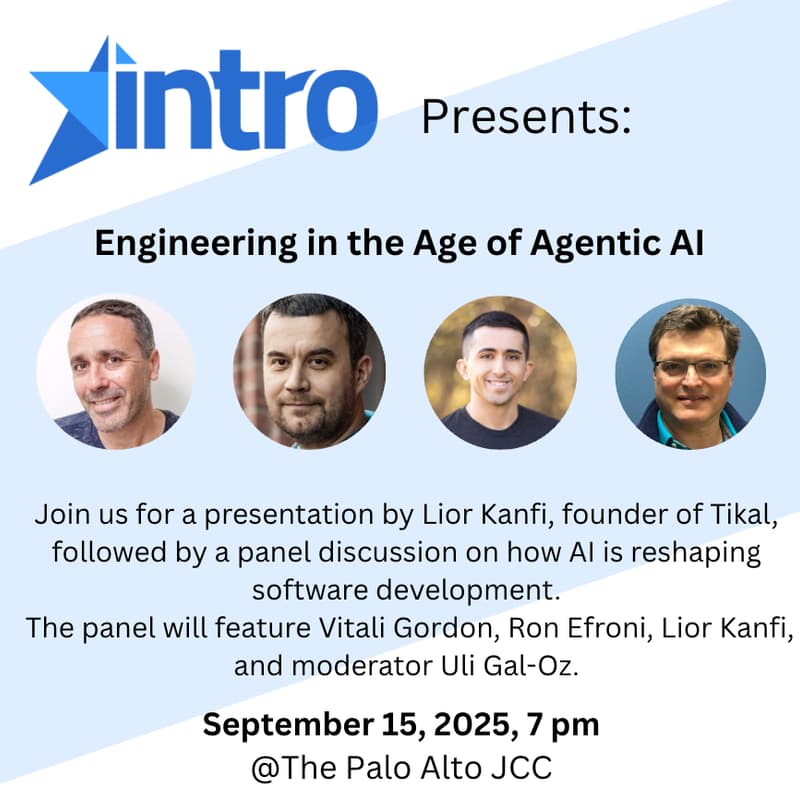 intro Presents:

Engineering in the Age of Agentic AI

Join us for a presentation by Lior Kanfi, founder of Tikal, followed by a panel discussion on how AI is reshaping software development.
The panel will feature Vitali Gordon, Ron Efroni, Lior Kanfi, and moderator Uli Gal-Oz.

September 15, 2025, 7 pm
@The Palo Alto JCC